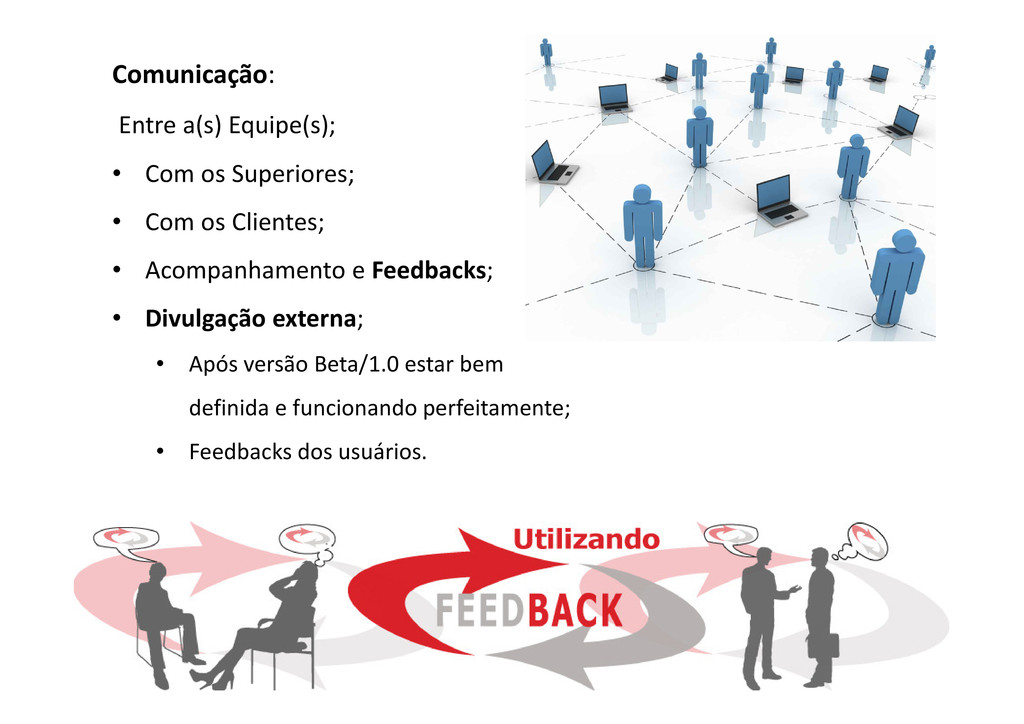 Comunicação:

Entre a(s) Equipe(s);

• Com os Superiores;

• Com os Clientes;

• Acompanhamento e Feedbacks;

• Divulgação externa;

• Após versão Beta/1.0 estar bem definida e funcionando perfeitamente;

• Feedbacks dos usuários.

Utilizando

FEEDBACK